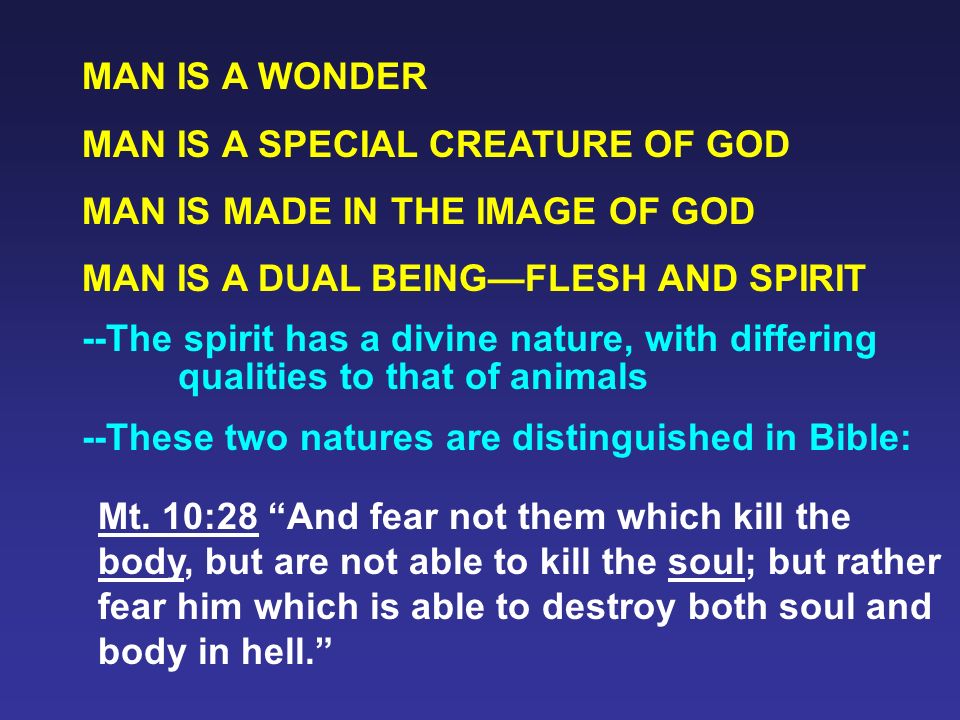 MAN IS A WONDER

MAN IS A SPECIAL CREATURE OF GOD

MAN IS MADE IN THE IMAGE OF GOD

MAN IS A DUAL BEING—FLESH AND SPIRIT

--The spirit has a divine nature, with differing qualities to that of animals

--These two natures are distinguished in Bible:

Mt. 10:28 “And fear not them which kill the body, but are not able to kill the soul; but rather fear him which is able to destroy both soul and body in hell.”